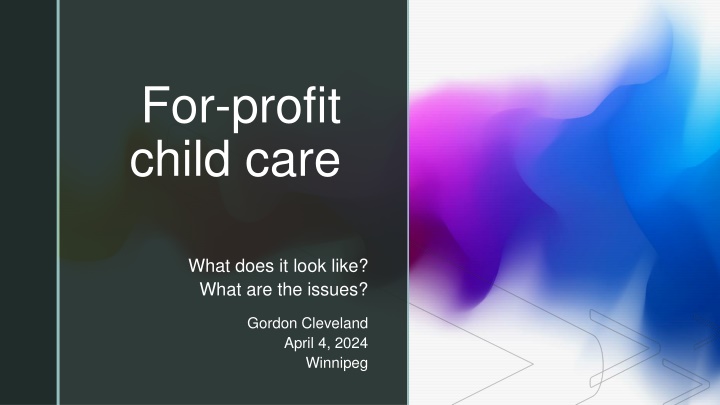 For-profit child care

What does it look like?
What are the issues?

Gordon Cleveland
April 4, 2024
Winnipeg